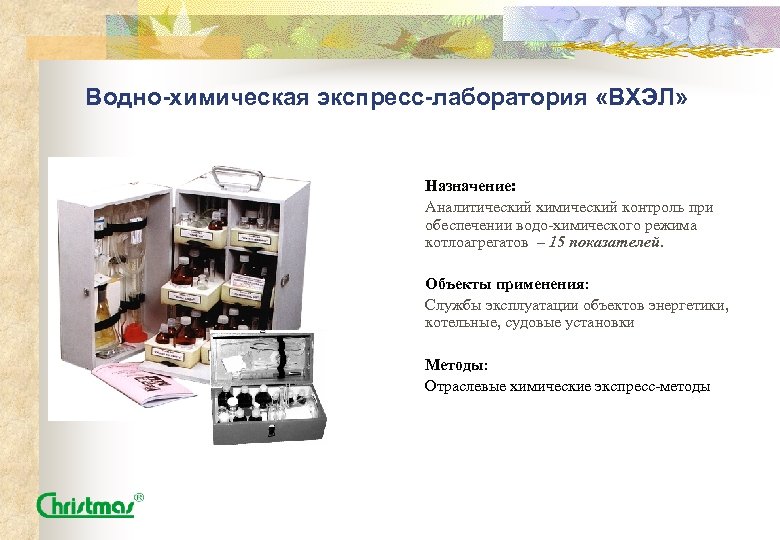 Водно-химическая экспресс-лаборатория «ВХЭЛ»

Назначение:
Аналитический химический контроль при обеспечении водо-химического режима котлоагрегатов – 15 показателей.

Объекты применения:
Службы эксплуатации объектов энергетики, котельные, судовые установки

Методы:
Отраслевые химические экспресс-методы

Christmas®